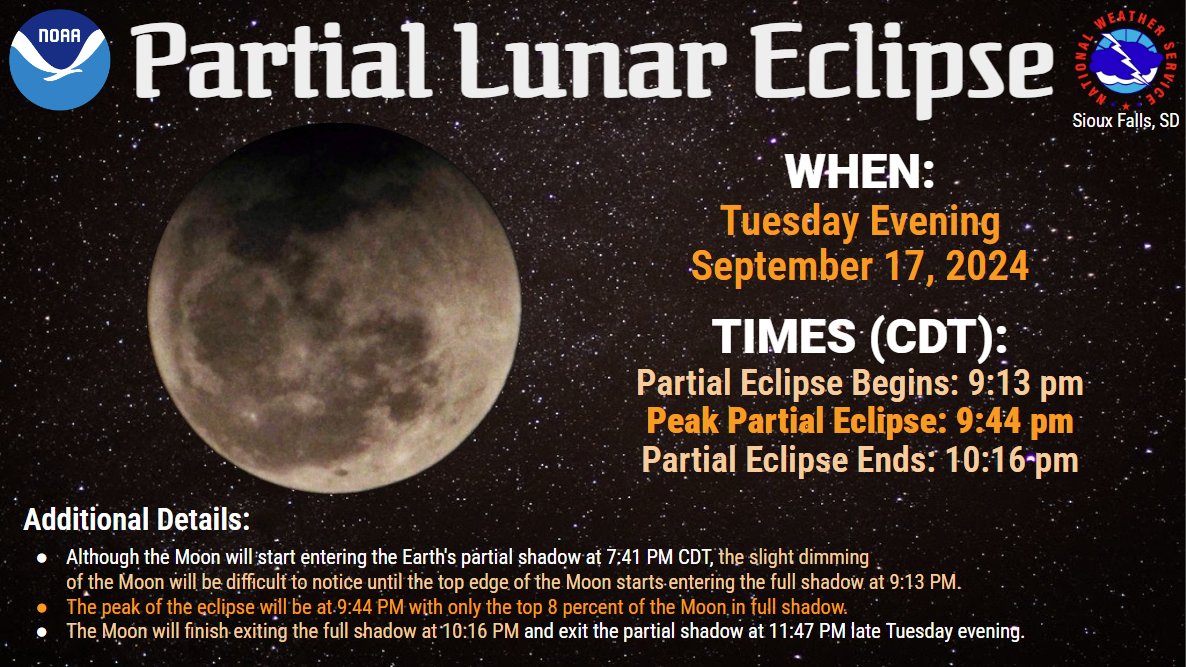 NOAA

Partial Lunar Eclipse

NATIONAL WEATHER SERVICE

Sioux Falls, SD

WHEN:
Tuesday Evening
September 17, 2024

TIMES (CDT):
Partial Eclipse Begins: 9:13 pm
Peak Partial Eclipse: 9:44 pm
Partial Eclipse Ends: 10:16 pm

Additional Details:

● Although the Moon will start entering the Earth's partial shadow at 7:41 PM CDT, the slight dimming of the Moon will be difficult to notice until the top edge of the Moon starts entering the full shadow at 9:13 PM.
● The peak of the eclipse will be at 9:44 PM with only the top 8 percent of the Moon in full shadow.
● The Moon will finish exiting the full shadow at 10:16 PM and exit the partial shadow at 11:47 PM late Tuesday evening.